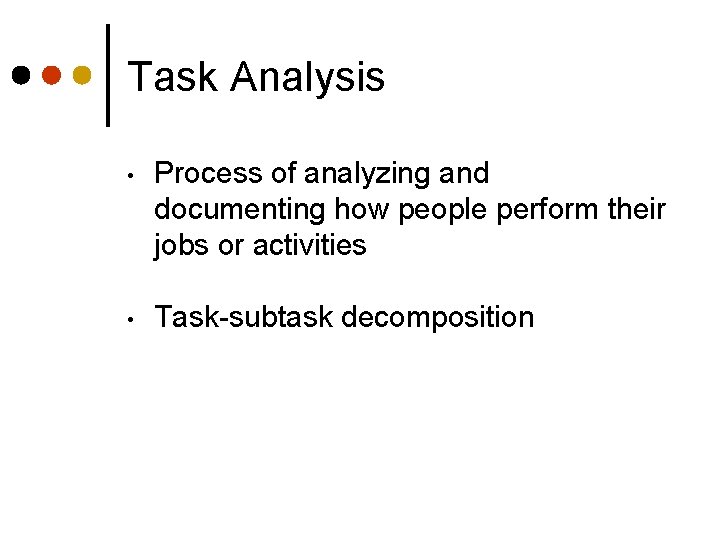 Task Analysis

• Process of analyzing and documenting how people perform their jobs or activities

• Task-subtask decomposition